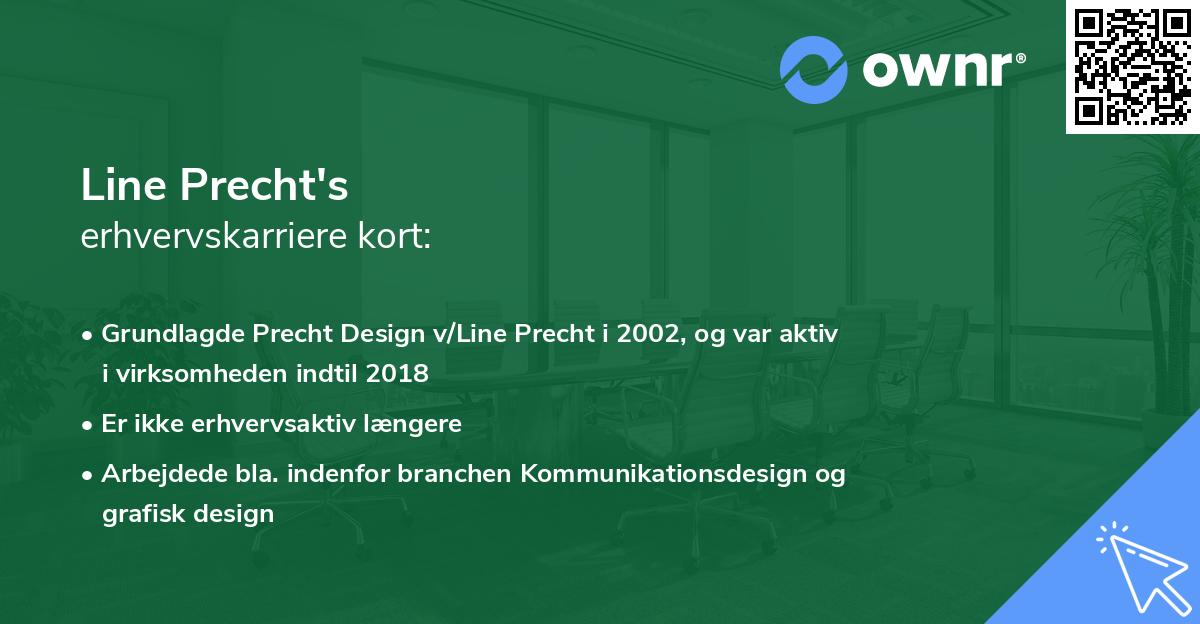 ownr®

Line Precht's
erhvervskarriere kort:

• Grundlagde Precht Design v/Line Precht i 2002, og var aktiv i virksomheden indtil 2018
• Er ikke erhvervsaktiv længere
• Arbejdede bla. indenfor branchen Kommunikationsdesign og grafisk design